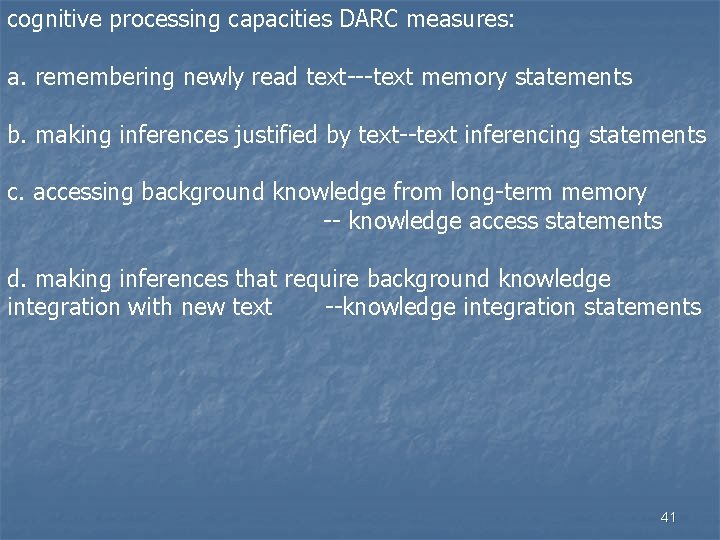 cognitive processing capacities DARC measures:

a. remembering newly read text---text memory statements

b. making inferences justified by text--text inferencing statements

c. accessing background knowledge from long-term memory -- knowledge access statements

d. making inferences that require background knowledge integration with new text --knowledge integration statements

41